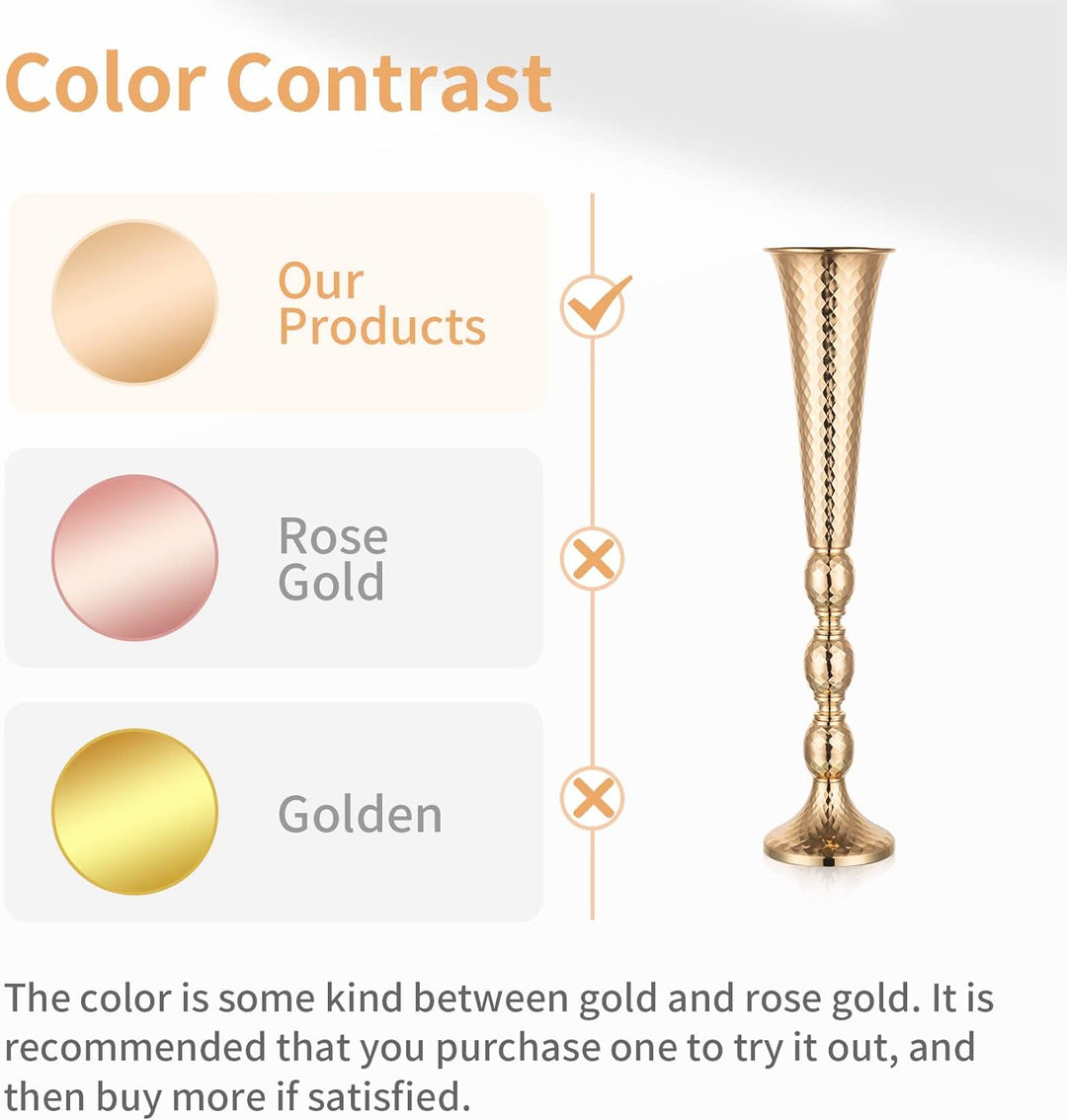 Color Contrast

Our Products

Rose Gold

Golden

The color is some kind between gold and rose gold. It is recommended that you purchase one to try it out, and then buy more if satisfied.